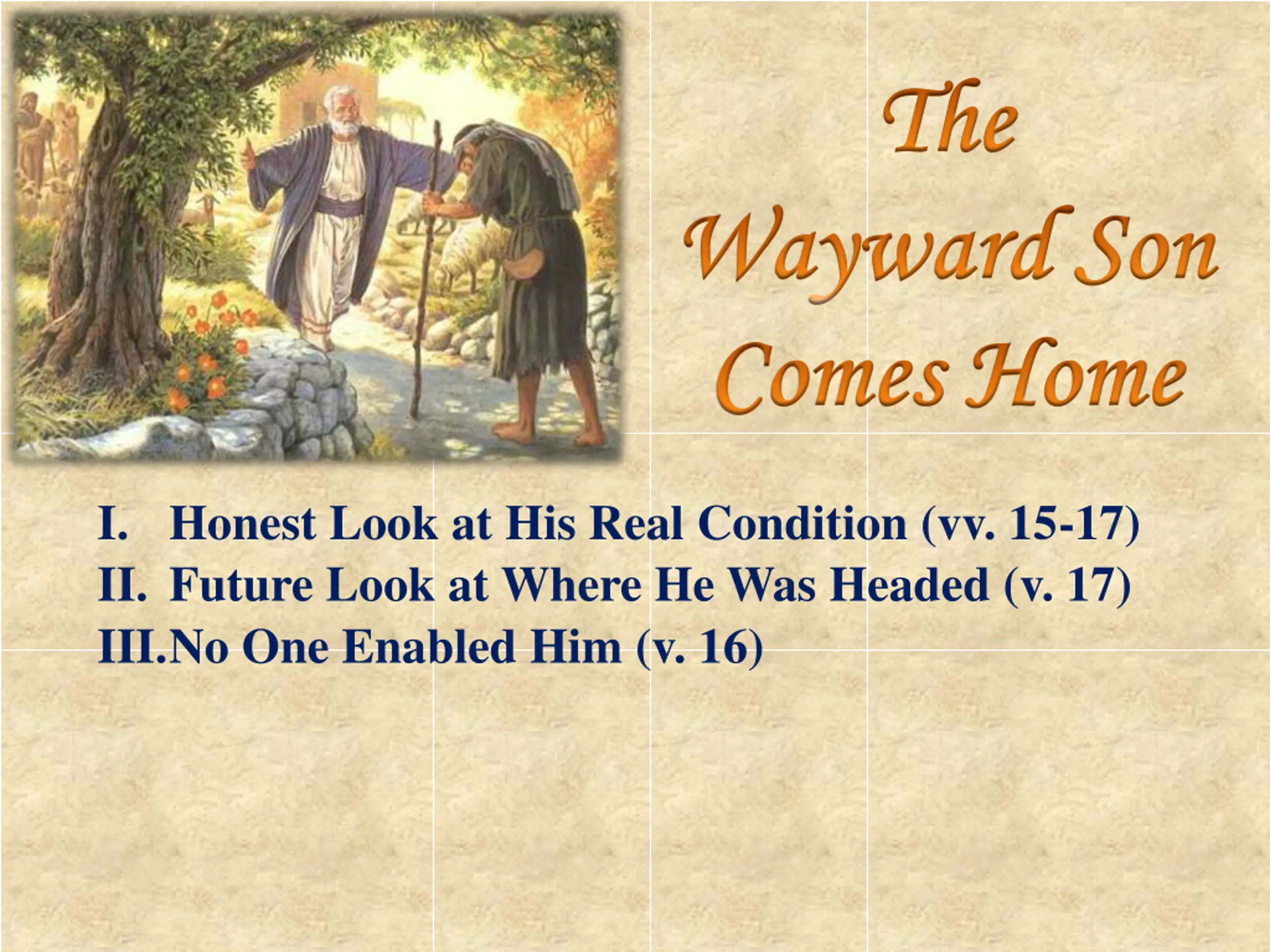 The Wayward Son Comes Home

I. Honest Look at His Real Condition (vv. 15-17)
II. Future Look at Where He Was Headed (v. 17)
III. No One Enabled Him (v. 16)